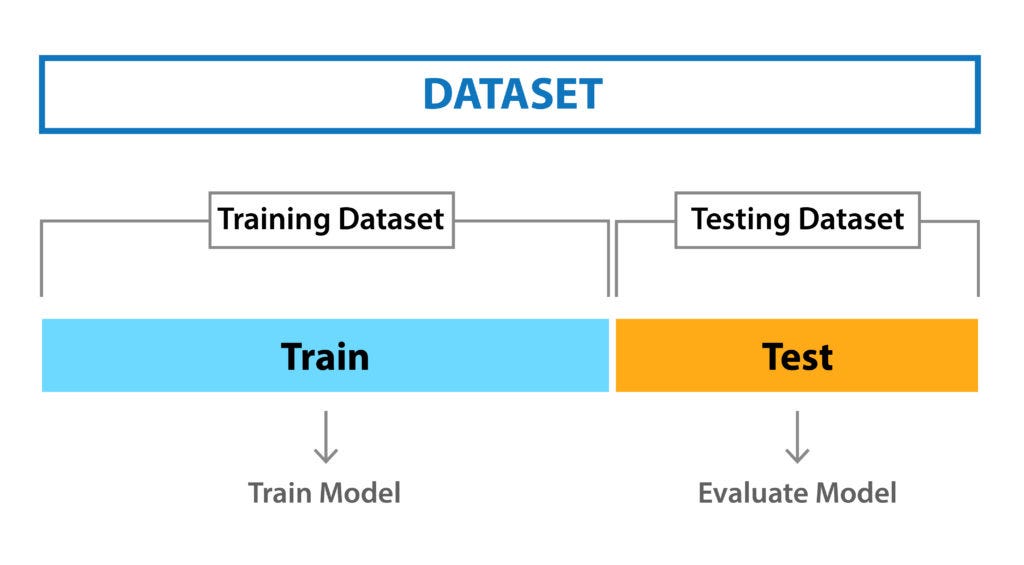 DATASET

Training Dataset

Testing Dataset

Train

Test

Train Model

Evaluate Model